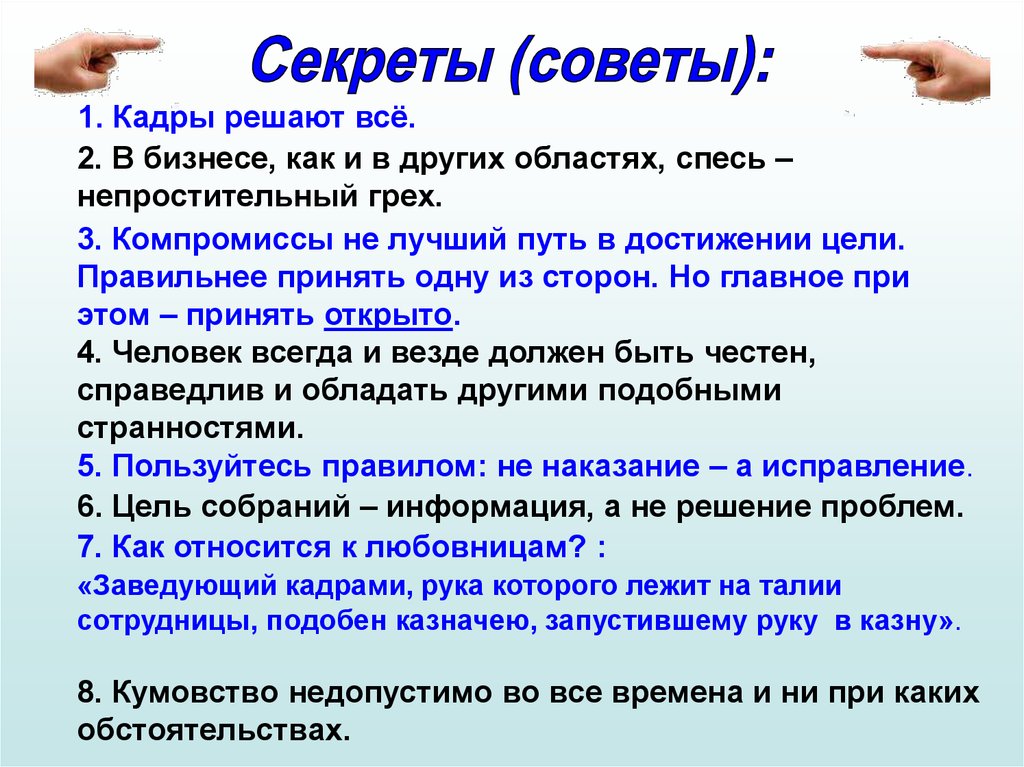 Секреты (советы):

1. Кадры решают всё.

2. В бизнесе, как и в других областях, спесь – непростительный грех.

3. Компромиссы не лучший путь в достижении цели. Правильнее принять одну из сторон. Но главное при этом – принять открыто.

4. Человек всегда и везде должен быть честен, справедлив и обладать другими подобными странностями.

5. Пользуйтесь правилом: не наказание – а исправление.

6. Цель собраний – информация, а не решение проблем.

7. Как относится к любовницам? :

«Заведующий кадрами, рука которого лежит на талии сотрудницы, подобен казначею, запустившему руку в казну».

8. Кумовство недопустимо во все времена и ни при каких обстоятельствах.